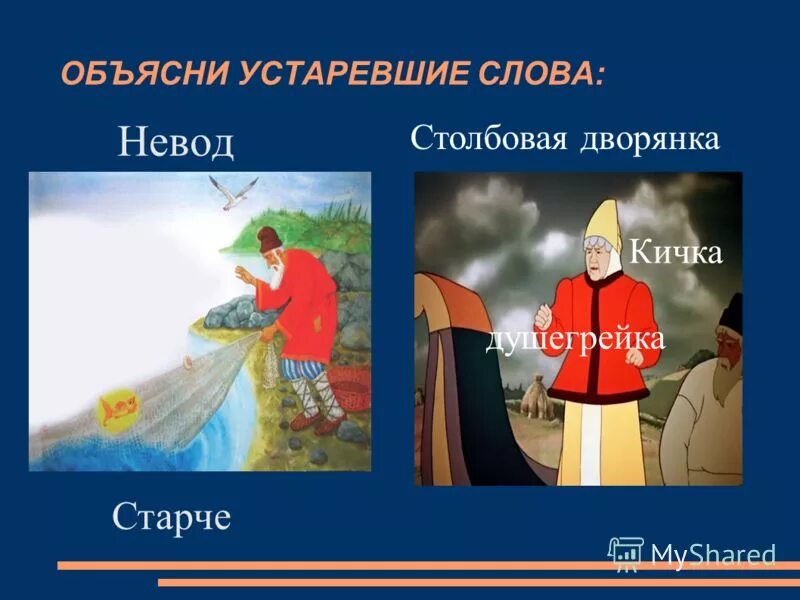 ОБЪЯСНИ УСТАРЕВШИЕ СЛОВА:

Невод

Столбовая дворянка

Кичка

душегрейка

Старче

MyShared